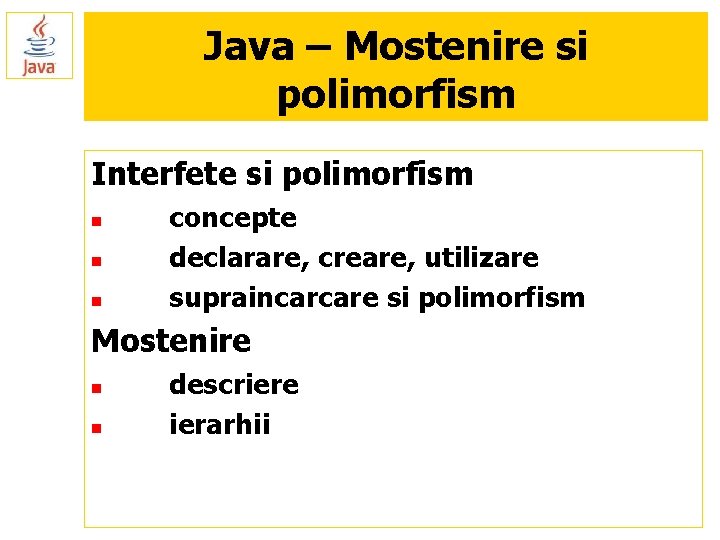 Java

Java – Mostenire si polimorfism

Interfete si polimorfism

• concepte
• declarare, creare, utilizare
• supraincarcare si polimorfism

Mostenire

• descriere
• ierarhii